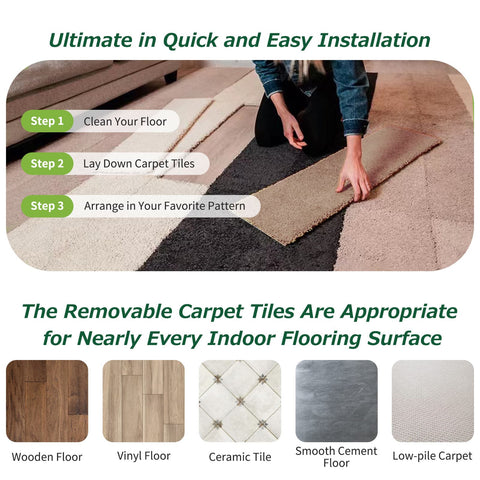 Ultimate in Quick and Easy Installation

Step 1 Clean Your Floor

Step 2 Lay Down Carpet Tiles

Step 3 Arrange in Your Favorite Pattern

The Removable Carpet Tiles Are Appropriate for Nearly Every Indoor Flooring Surface

Wooden Floor

Vinyl Floor

Ceramic Tile

Smooth Cement Floor

Low-pile Carpet